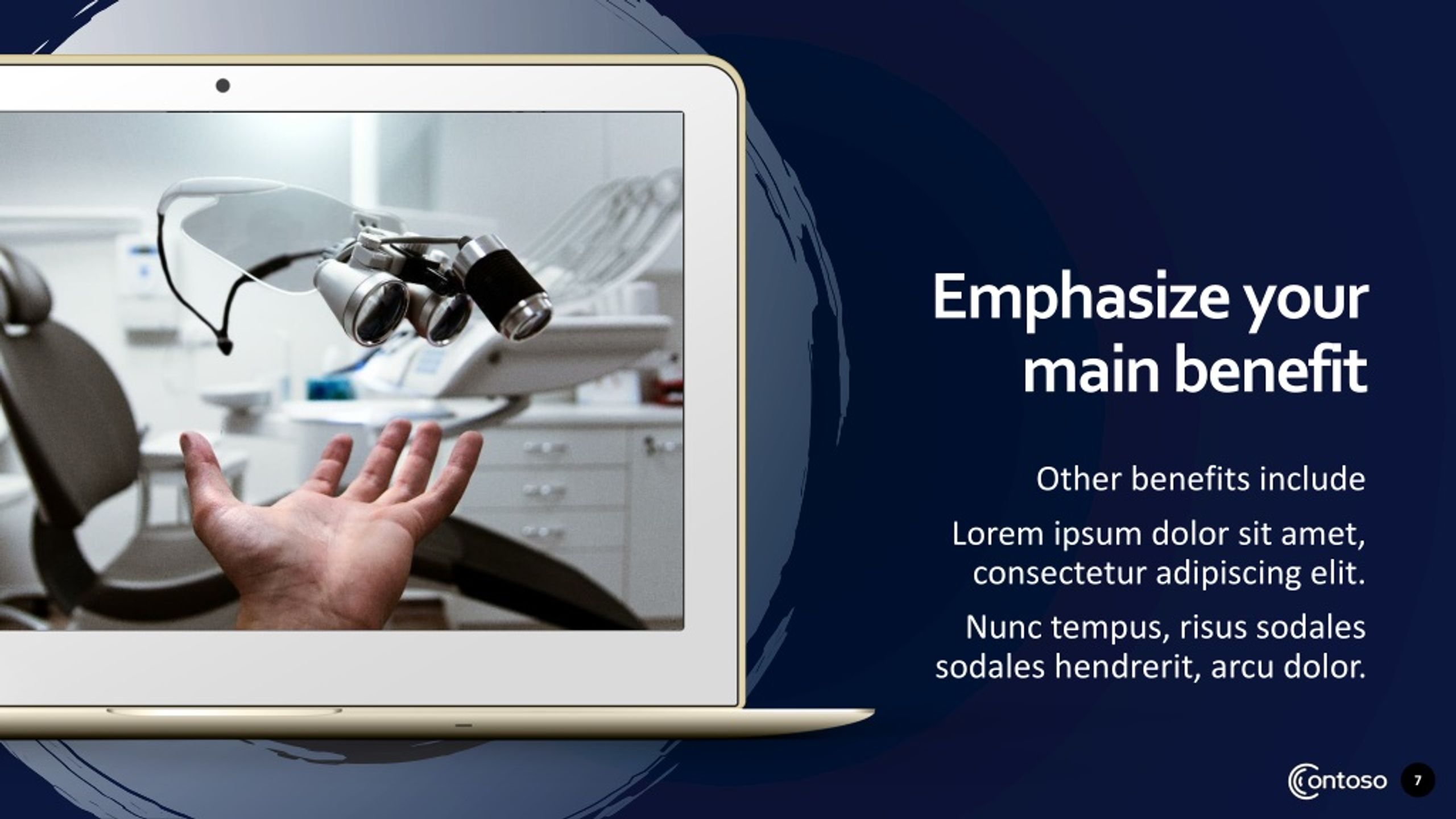 Emphasize your main benefit

Other benefits include

Lorem ipsum dolor sit amet, consectetur adipiscing elit.

Nunc tempus, risus sodales sodales hendrerit, arcu dolor.

Contoso

7